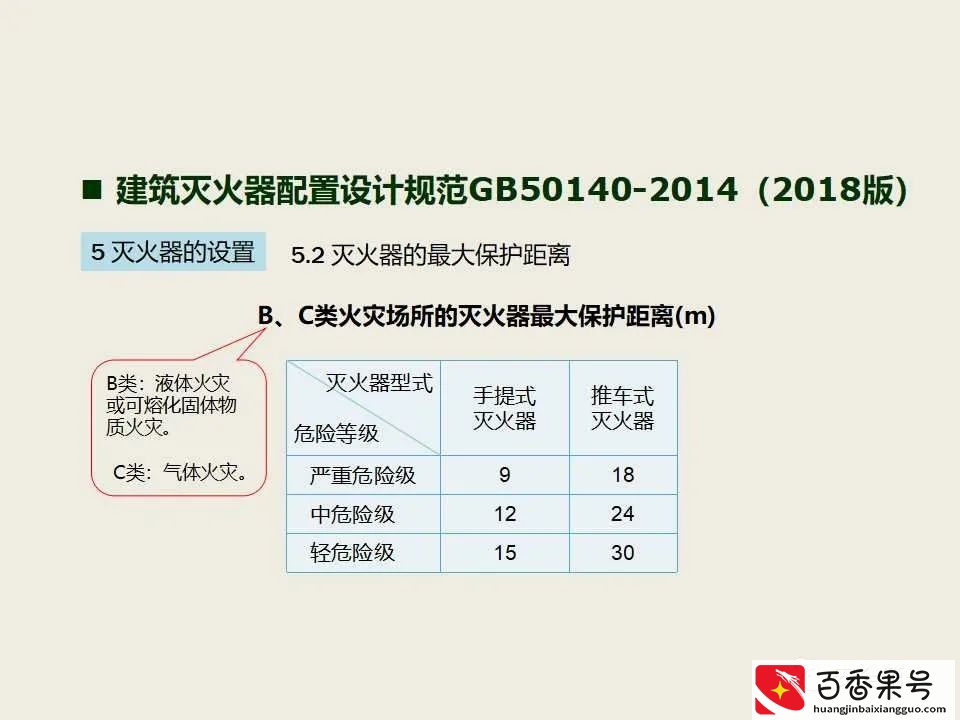 ■ 建筑灭火器配置设计规范GB50140-2014（2018版）

5 灭火器的设置

5.2 灭火器的最大保护距离

B、C类火灾场所的灭火器最大保护距离(m)

B类：液体火灾或可熔化固体物质火灾。

C类：气体火灾。

| 灭火器型式 / 危险等级 | 手提式灭火器 | 推车式灭火器 |
|---|---|---|
| 严重危险级 | 9 | 18 |
| 中危险级 | 12 | 24 |
| 轻危险级 | 15 | 30 |

百香果号
huangjinbaixiangguo.com